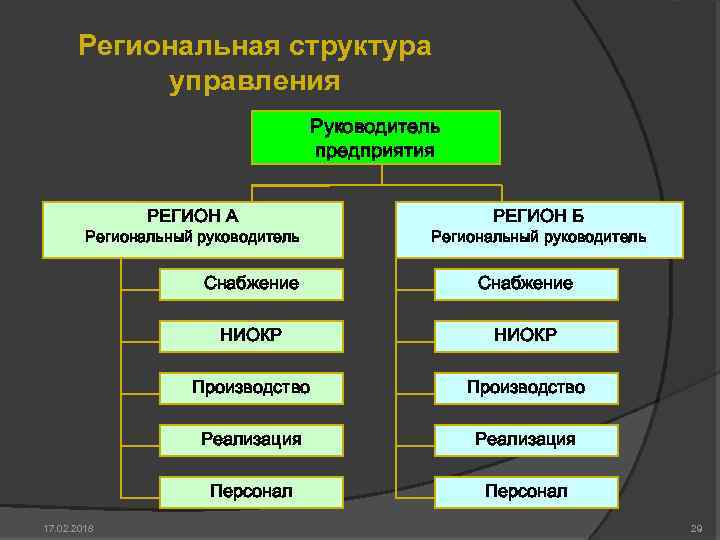 Региональная структура управления

Руководитель предприятия

РЕГИОН А
Региональный руководитель

Снабжение

НИОКР

Производство

Реализация

Персонал

РЕГИОН Б
Региональный руководитель

Снабжение

НИОКР

Производство

Реализация

Персонал

17.02.2018

29